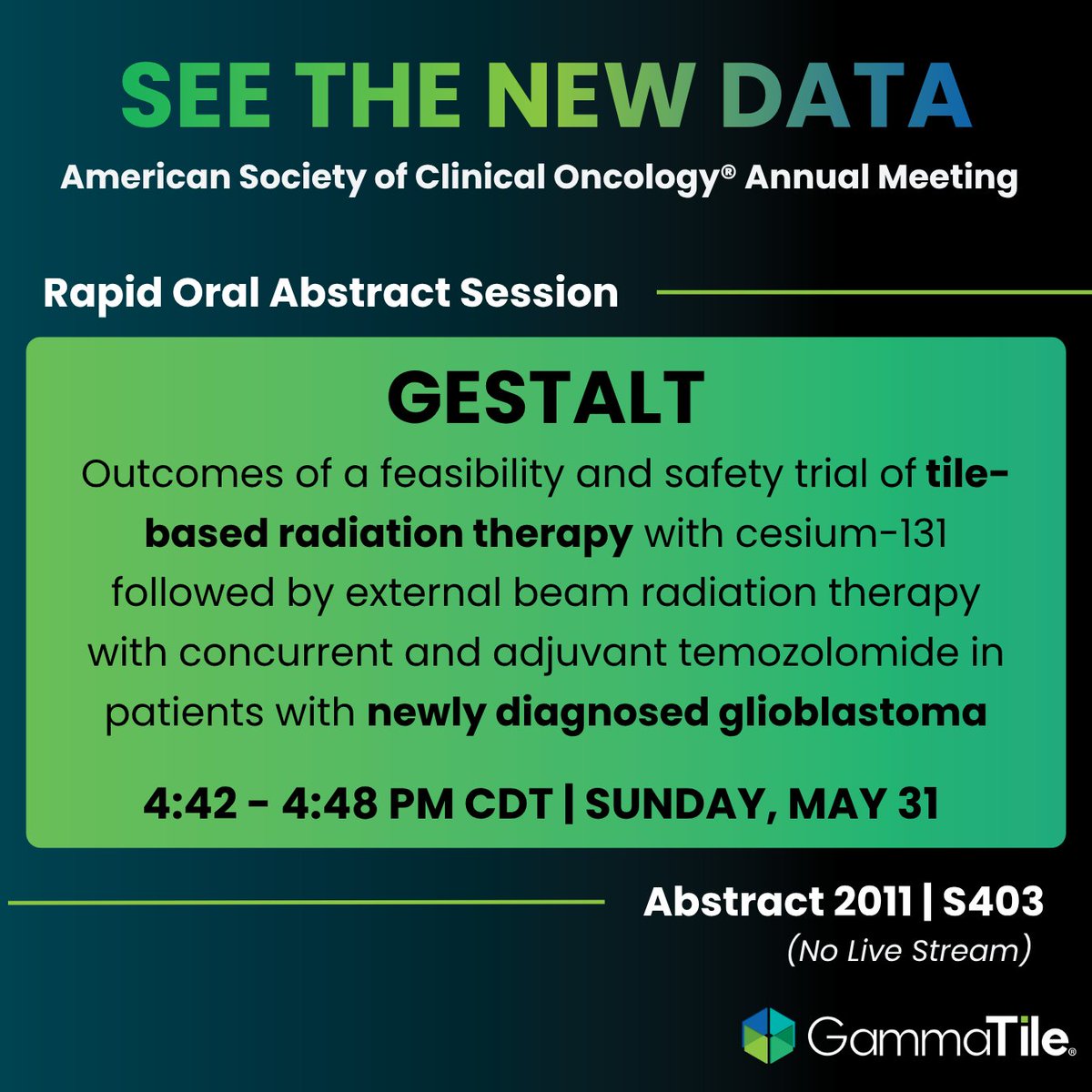 SEE THE NEW DATA

American Society of Clinical Oncology® Annual Meeting

Rapid Oral Abstract Session

GESTALT

Outcomes of a feasibility and safety trial of tile-based radiation therapy with cesium-131 followed by external beam radiation therapy with concurrent and adjuvant temozolomide in patients with newly diagnosed glioblastoma

4:42 - 4:48 PM CDT | SUNDAY, MAY 31

Abstract 2011 | S403
(No Live Stream)

GammaTile®